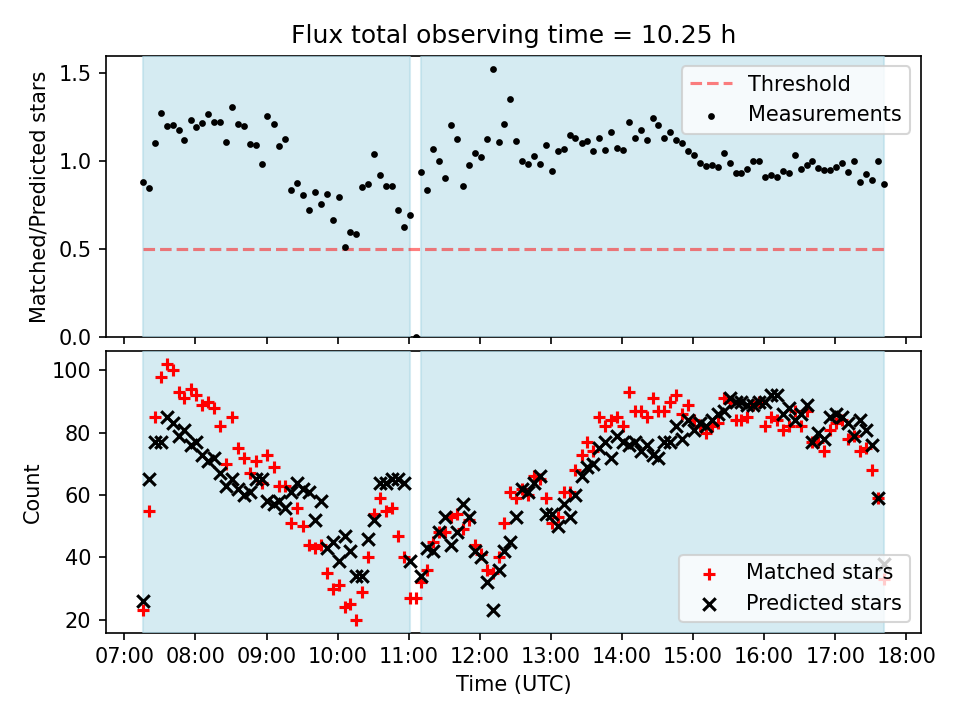 Flux total observing time = 10.25 h

Matched/Predicted stars

1.5
1.0
0.5
0.0

Threshold
Measurements

Count

100
80
60
40
20

Matched stars
Predicted stars

07:00 08:00 09:00 10:00 11:00 12:00 13:00 14:00 15:00 16:00 17:00 18:00

Time (UTC)